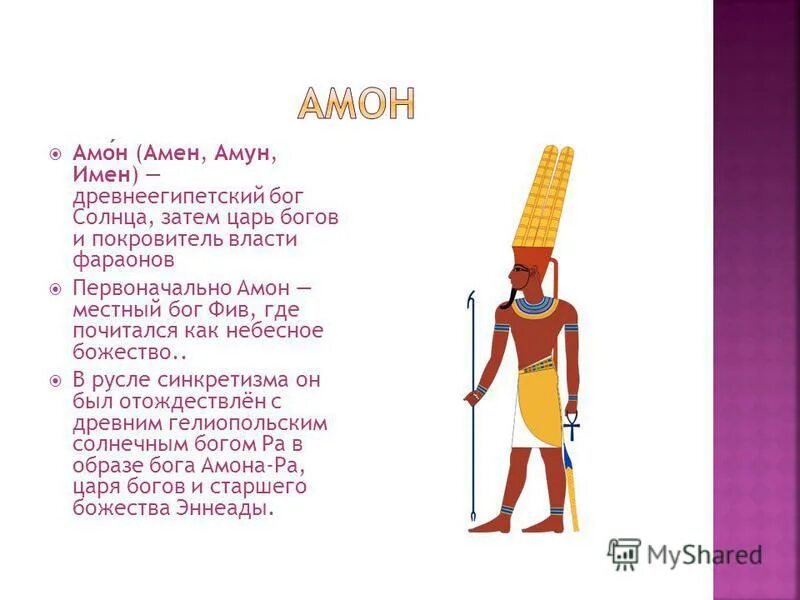 АМОН

Амо́н (Амен, Амун, Имен) — древнеегипетский бог Солнца, затем царь богов и покровитель власти фараонов

Первоначально Амон — местный бог Фив, где почитался как небесное божество..

В русле синкретизма он был отождествлён с древним гелиопольским солнечным богом Ра в образе бога Амона-Ра, царя богов и старшего божества Эннеады.

MyShared